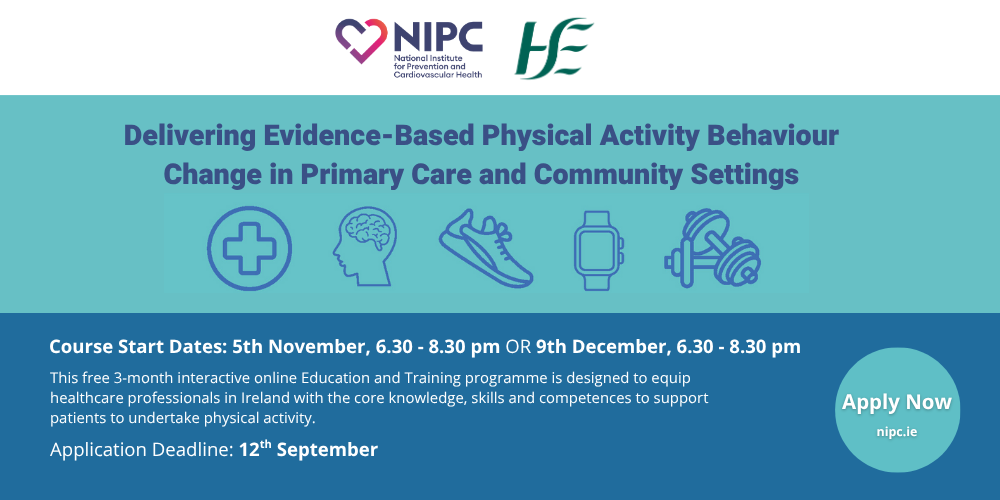 NIPC
National Institute for Prevention and Cardiovascular Health

HSE

Delivering Evidence-Based Physical Activity Behaviour Change in Primary Care and Community Settings

Course Start Dates: 5th November, 6.30 - 8.30 pm OR 9th December, 6.30 - 8.30 pm

This free 3-month interactive online Education and Training programme is designed to equip healthcare professionals in Ireland with the core knowledge, skills and competences to support patients to undertake physical activity.

Application Deadline: 12$^{th}$ September

Apply Now
nipc.ie